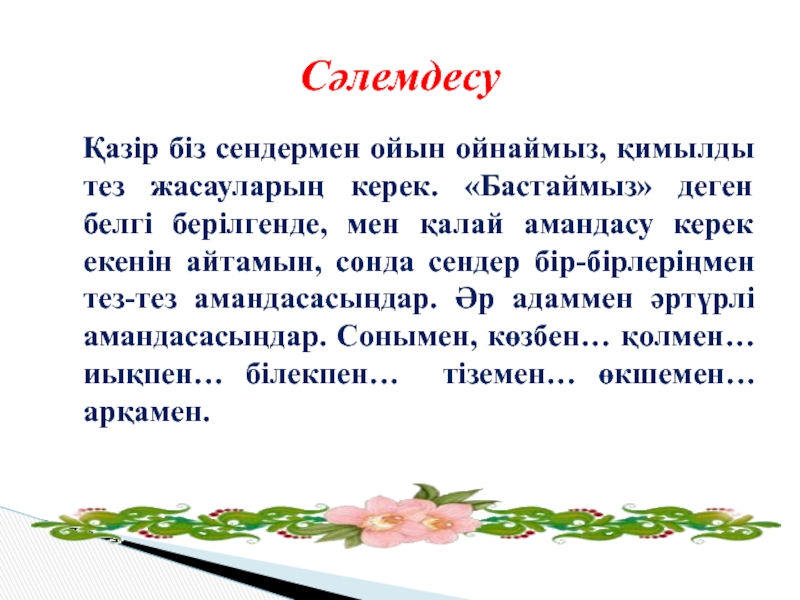 Сәлемдесу

Қазір біз сендермен ойын ойнаймыз, қимылды тез жасауларың керек. «Бастаймыз» деген белгі берілгенде, мен қалай амандасу керек екенін айтамын, сонда сендер бір-бірлеріңмен тез-тез амандасасыңдар. Әр адаммен әртүрлі амандасасыңдар. Сонымен, көзбен… қолмен… иықпен… білекпен… тіземен… өкшемен… арқамен.